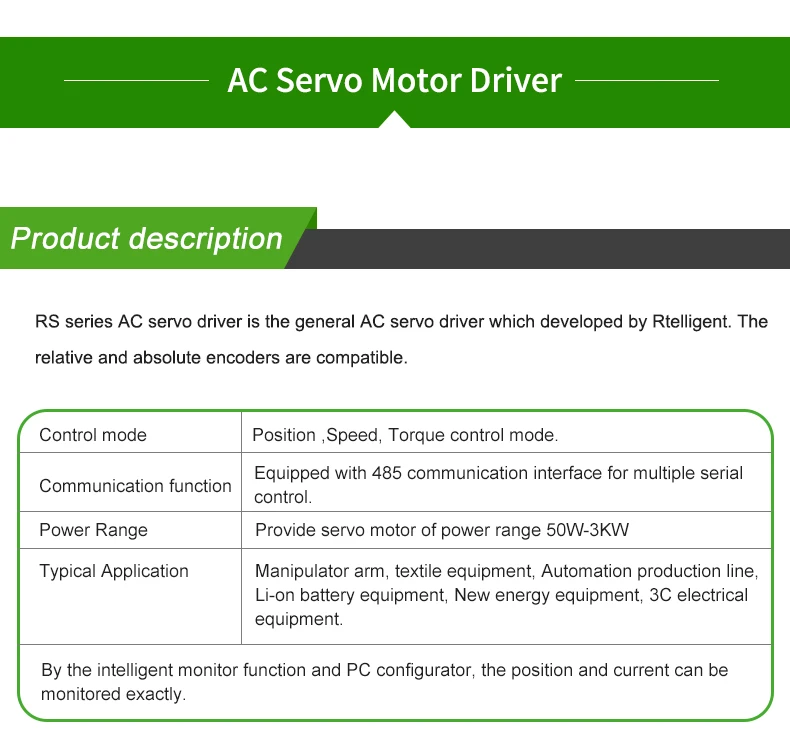 AC Servo Motor Driver

Product description

RS series AC servo driver is the general AC servo driver which developed by Rtelligent. The relative and absolute encoders are compatible.

| Control mode | Position ,Speed, Torque control mode. |
|---|---|
| Communication function | Equipped with 485 communication interface for multiple serial control. |
| Power Range | Provide servo motor of power range 50W-3KW |
| Typical Application | Manipulator arm, textile equipment, Automation production line, Li-on battery equipment, New energy equipment, 3C electrical equipment. |

By the intelligent monitor function and PC configurator, the position and current can be monitored exactly.